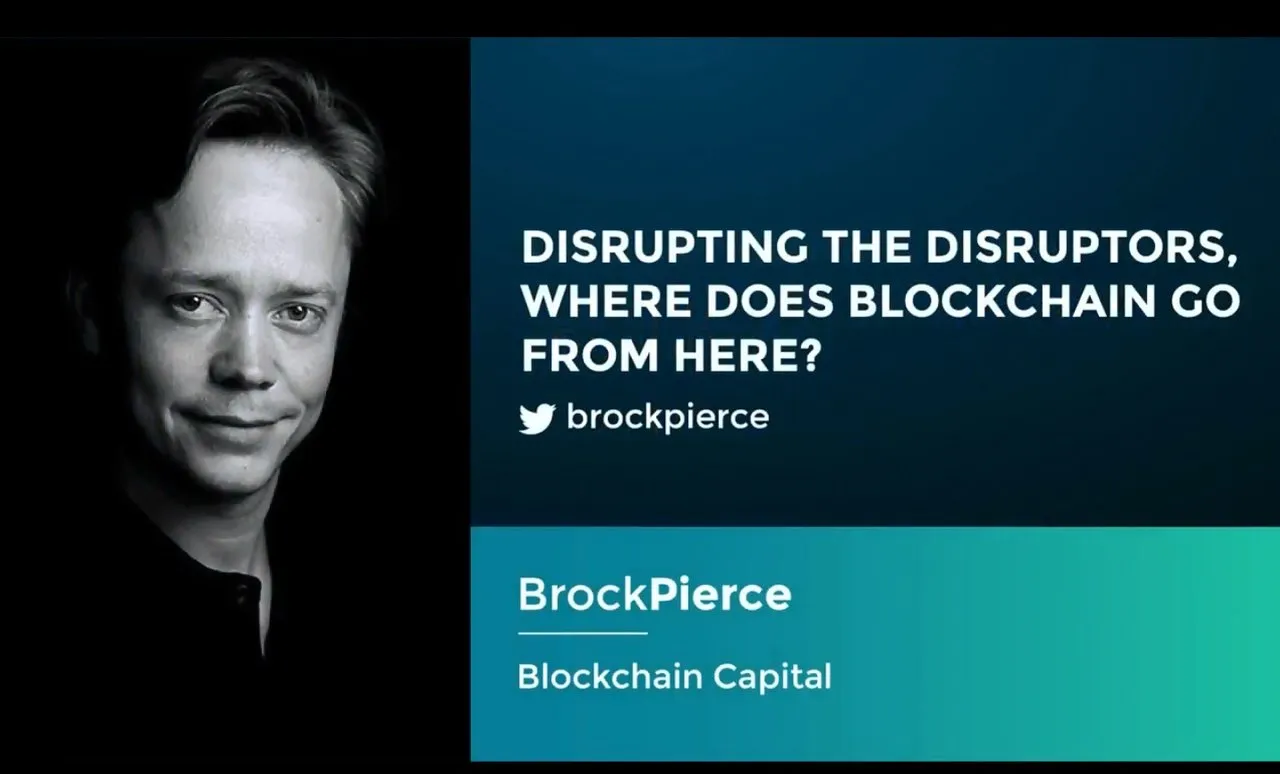 DISRUPTING THE DISRUPTORS, WHERE DOES BLOCKCHAIN GO FROM HERE?

brockpierce

BrockPierce

Blockchain Capital